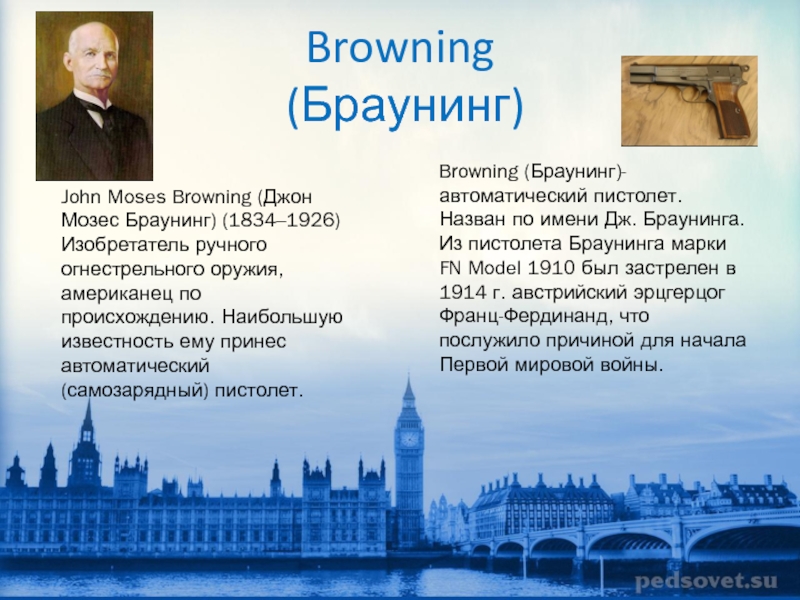 Browning
(Браунинг)

John Moses Browning (Джон Мозес Браунинг) (1834–1926) Изобретатель ручного огнестрельного оружия, американец по происхождению. Наибольшую известность ему принес автоматический (самозарядный) пистолет.

Browning (Браунинг)- автоматический пистолет. Назван по имени Дж. Браунинга. Из пистолета Браунинга марки FN Model 1910 был застрелен в 1914 г. австрийский эрцгерцог Франц-Фердинанд, что послужило причиной для начала Первой мировой войны.

pedsovet.su